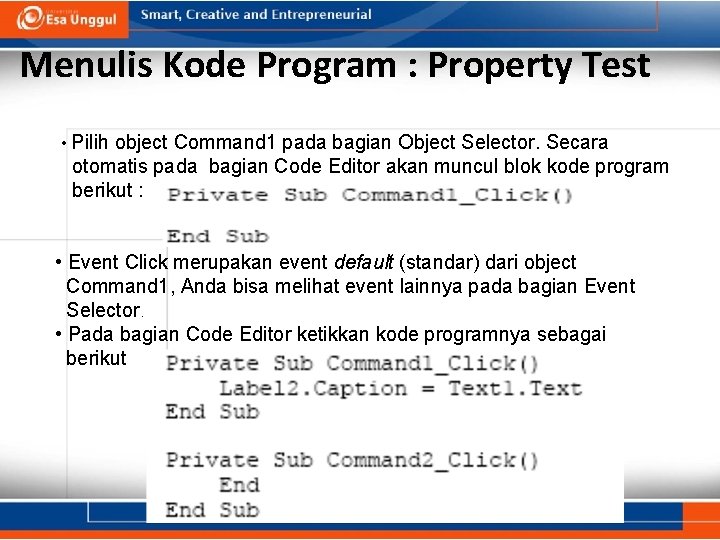 Esa Unggul
Smart, Creative and Entrepreneurial

Menulis Kode Program : Property Test

• Pilih object Command1 pada bagian Object Selector. Secara otomatis pada bagian Code Editor akan muncul blok kode program berikut :
Private Sub Command1_Click()

End Sub

• Event Click merupakan event default (standar) dari object Command1, Anda bisa melihat event lainnya pada bagian Event Selector.
• Pada bagian Code Editor ketikkan kode programnya sebagai berikut
Private Sub Command1_Click()
Label2.Caption = Text1.Text
End Sub

Private Sub Command2_Click()
End
End Sub